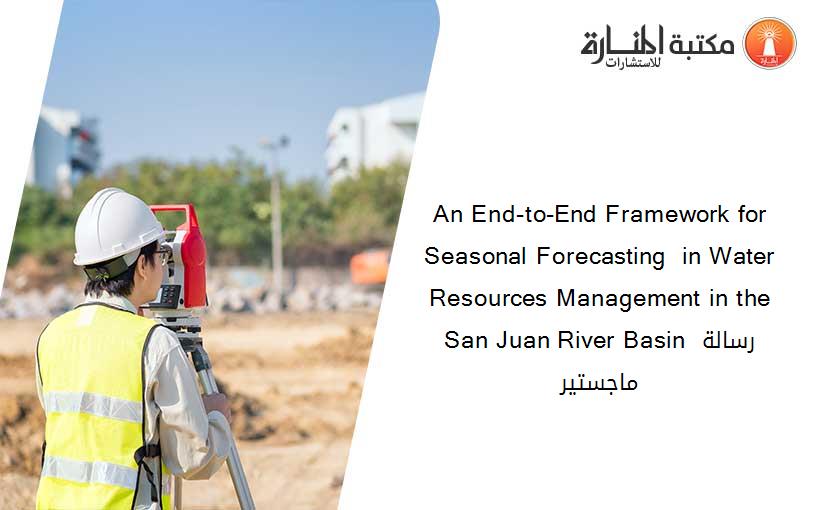 مكتبة المنارة للاستشارات

An End-to-End Framework for Seasonal Forecasting in Water Resources Management in the San Juan River Basin رسالة ماجستير